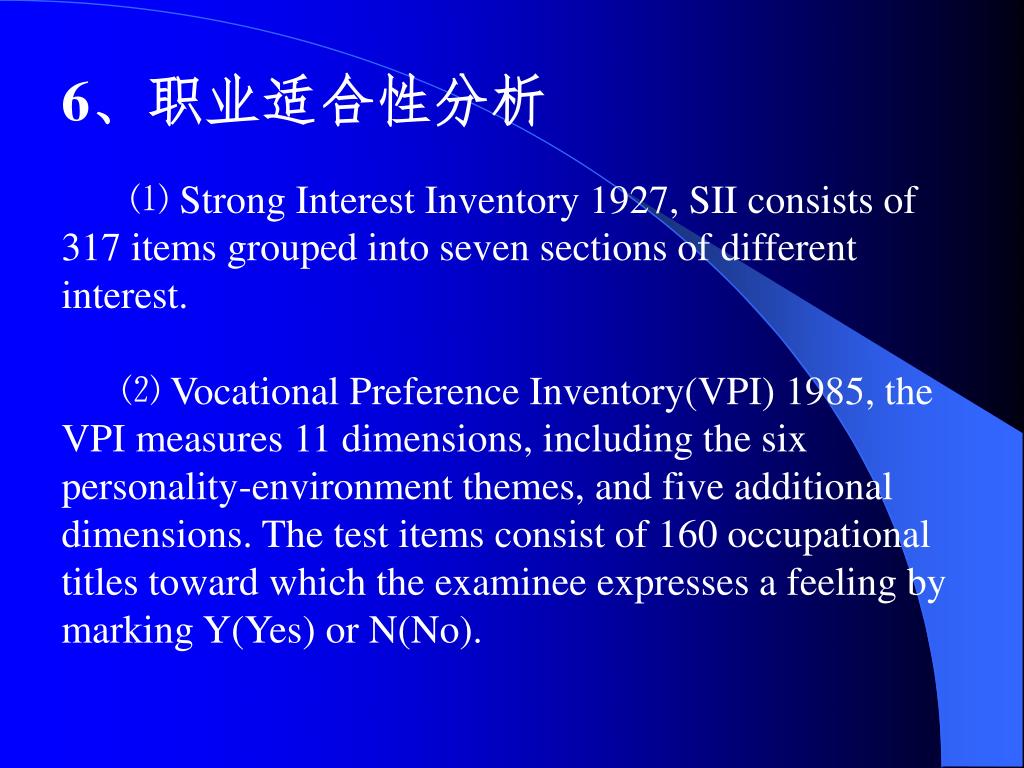 6、职业适合性分析

⑴ Strong Interest Inventory 1927, SII consists of 317 items grouped into seven sections of different interest.

⑵ Vocational Preference Inventory(VPI) 1985, the VPI measures 11 dimensions, including the six personality-environment themes, and five additional dimensions. The test items consist of 160 occupational titles toward which the examinee expresses a feeling by marking Y(Yes) or N(No).